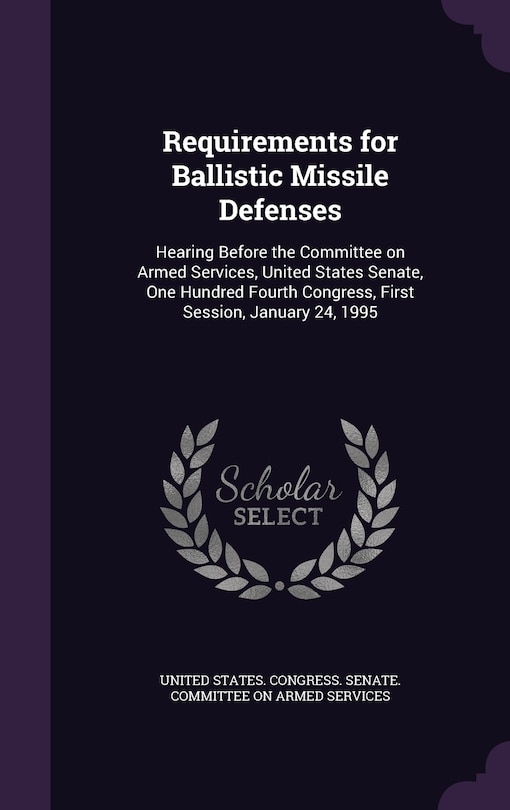 Requirements for Ballistic Missile Defenses

Hearing Before the Committee on Armed Services, United States Senate, One Hundred Fourth Congress, First Session, January 24, 1995

Scholar SELECT

UNITED STATES. CONGRESS. SENATE. COMMITTEE ON ARMED SERVICES